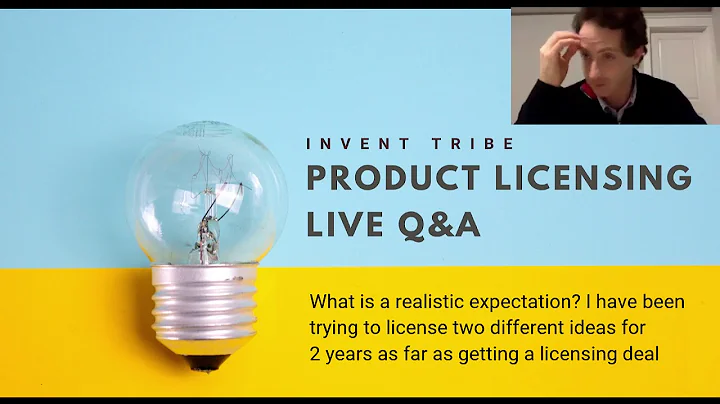 INVENT TRIBE
PRODUCT LICENSING LIVE Q&A

What is a realistic expectation? I have been trying to license two different ideas for 2 years as far as getting a licensing deal